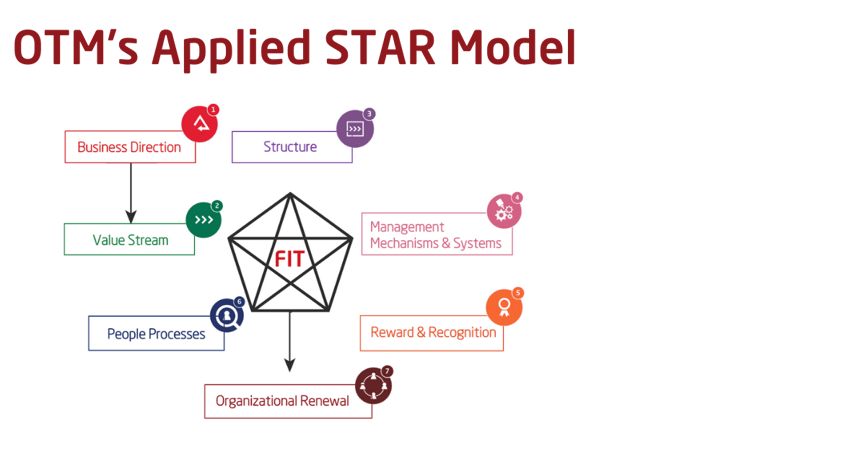 OTM's Applied STAR Model

1
Business Direction

3
Structure

2
Value Stream

FIT

4
Management Mechanisms & Systems

6
People Processes

5
Reward & Recognition

7
Organizational Renewal